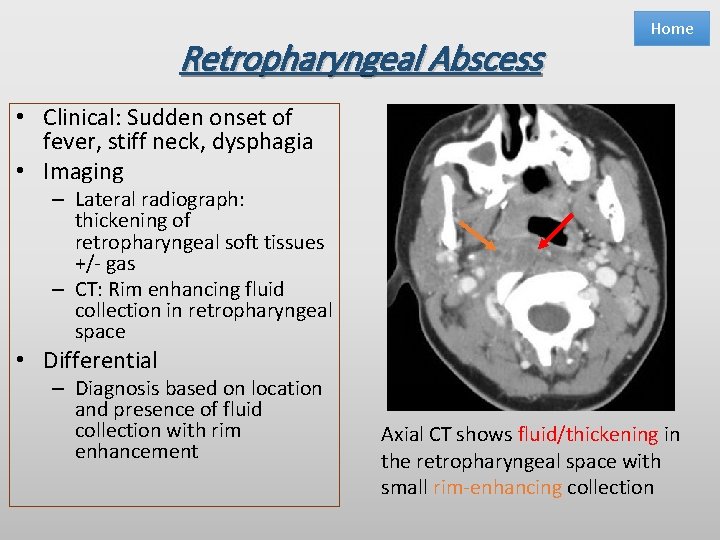 Home

Retropharyngeal Abscess

• Clinical: Sudden onset of fever, stiff neck, dysphagia
• Imaging
– Lateral radiograph: thickening of retropharyngeal soft tissues +/- gas
– CT: Rim enhancing fluid collection in retropharyngeal space
• Differential
– Diagnosis based on location and presence of fluid collection with rim enhancement

Axial CT shows fluid/thickening in the retropharyngeal space with small rim-enhancing collection